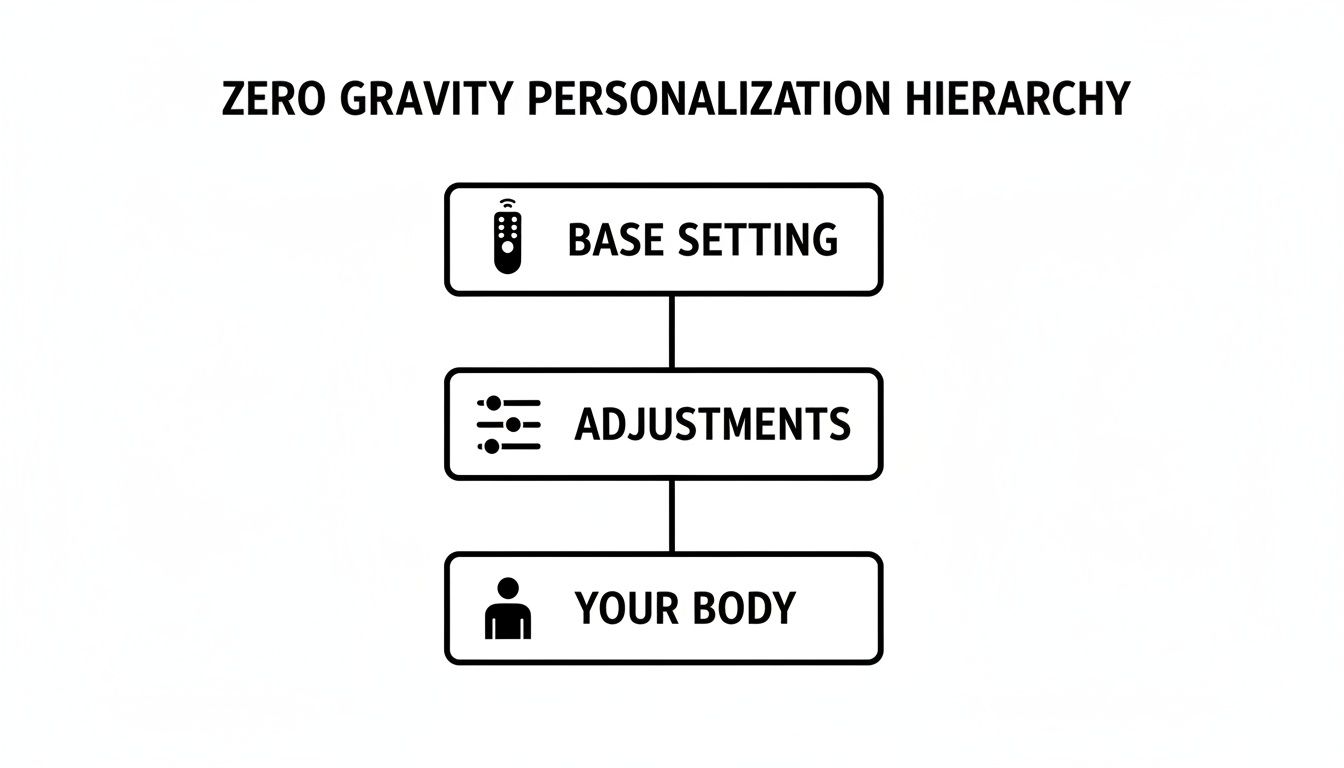 ZERO GRAVITY PERSONALIZATION HIERARCHY

BASE SETTING

ADJUSTMENTS

YOUR BODY